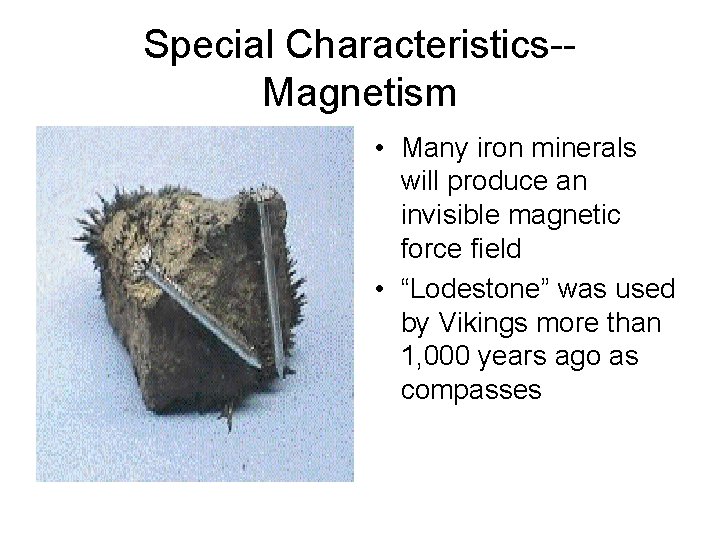 Special Characteristics--
Magnetism

• Many iron minerals will produce an invisible magnetic force field
• “Lodestone” was used by Vikings more than 1,000 years ago as compasses